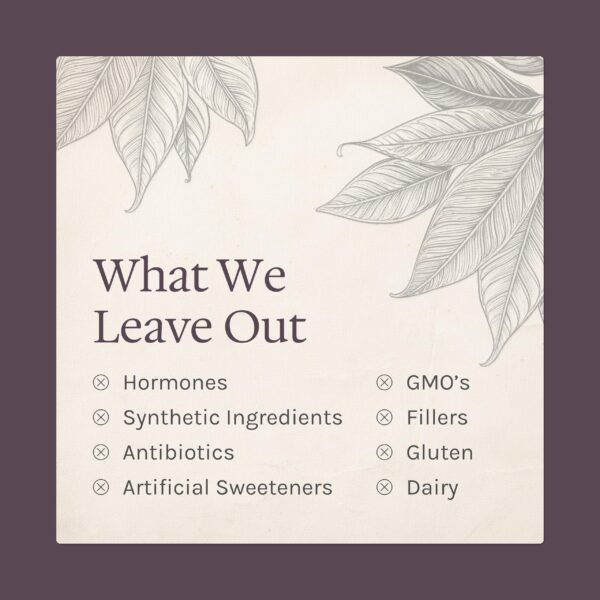 What We Leave Out

⊗ Hormones
⊗ Synthetic Ingredients
⊗ Antibiotics
⊗ Artificial Sweeteners

⊗ GMO's
⊗ Fillers
⊗ Gluten
⊗ Dairy